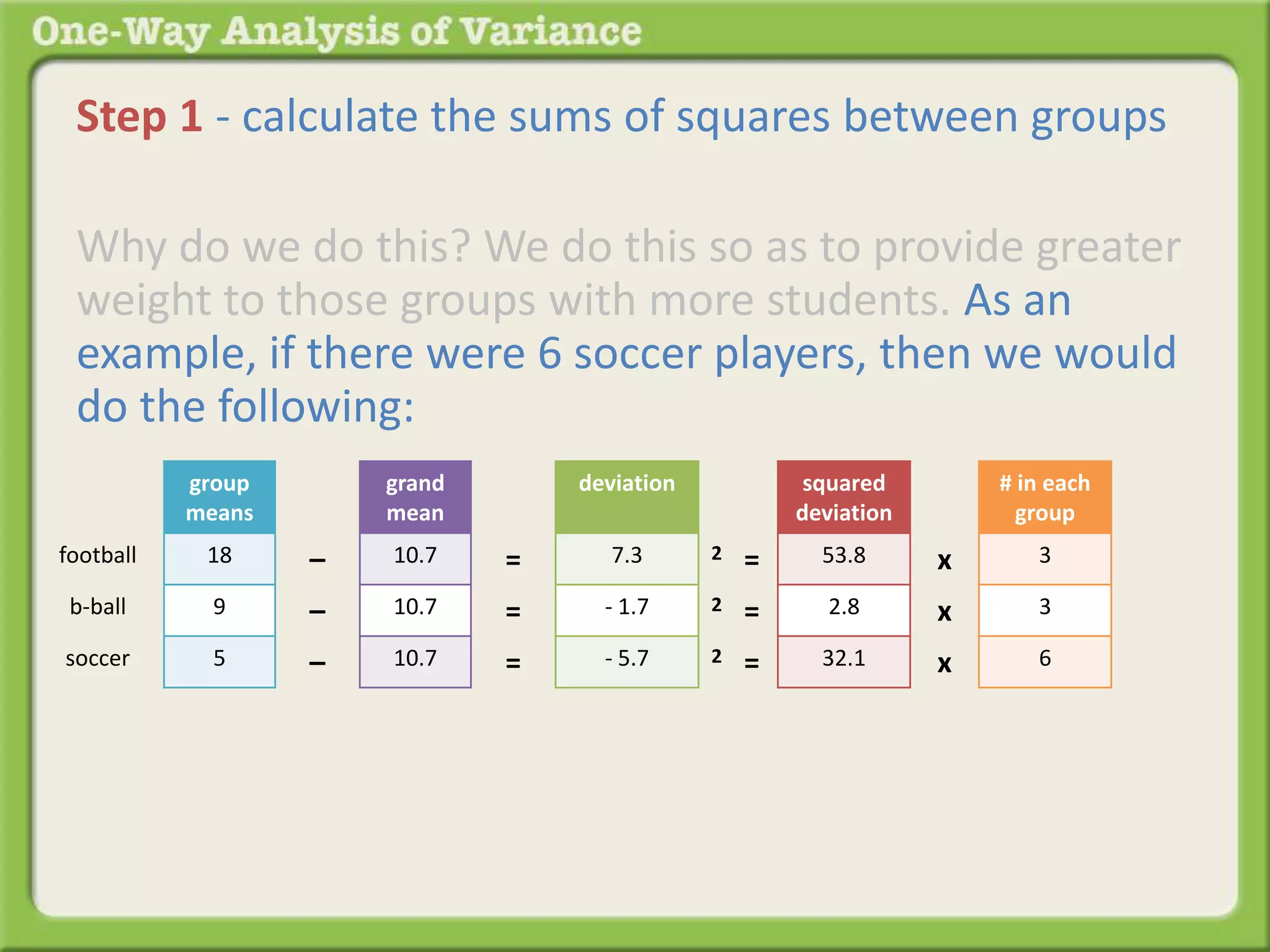 One-Way Analysis of Variance

Step 1 - calculate the sums of squares between groups

Why do we do this? We do this so as to provide greater weight to those groups with more students. As an example, if there were 6 soccer players, then we would do the following:

| | group means | | grand mean | | deviation | | | squared deviation | | # in each group |
|---|---|---|---|---|---|---|---|---|---|---|
| football | 18 | – | 10.7 | = | 7.3 | 2 | = | 53.8 | x | 3 |
| b-ball | 9 | – | 10.7 | = | - 1.7 | 2 | = | 2.8 | x | 3 |
| soccer | 5 | – | 10.7 | = | - 5.7 | 2 | = | 32.1 | x | 6 |